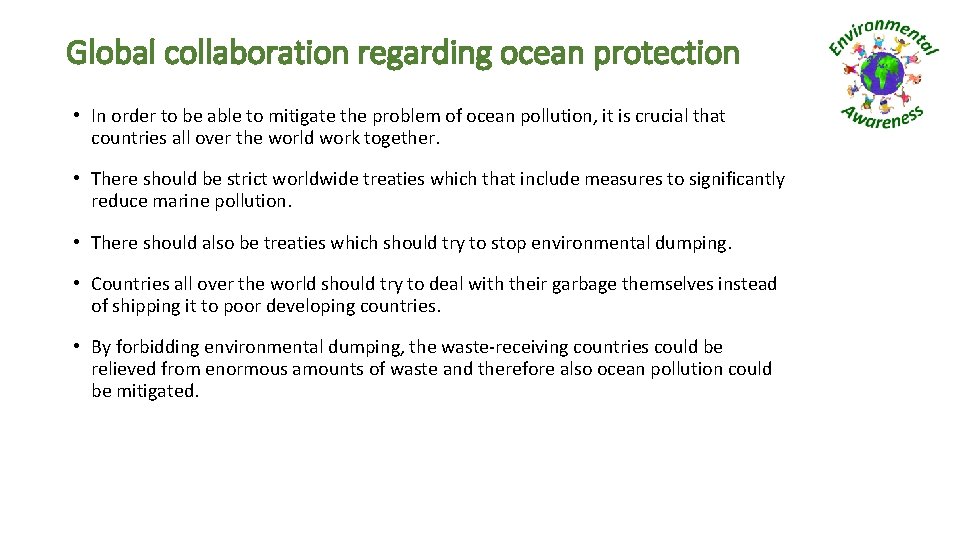 Global collaboration regarding ocean protection

Environmental Awareness

• In order to be able to mitigate the problem of ocean pollution, it is crucial that countries all over the world work together.

• There should be strict worldwide treaties which that include measures to significantly reduce marine pollution.

• There should also be treaties which should try to stop environmental dumping.

• Countries all over the world should try to deal with their garbage themselves instead of shipping it to poor developing countries.

• By forbidding environmental dumping, the waste-receiving countries could be relieved from enormous amounts of waste and therefore also ocean pollution could be mitigated.